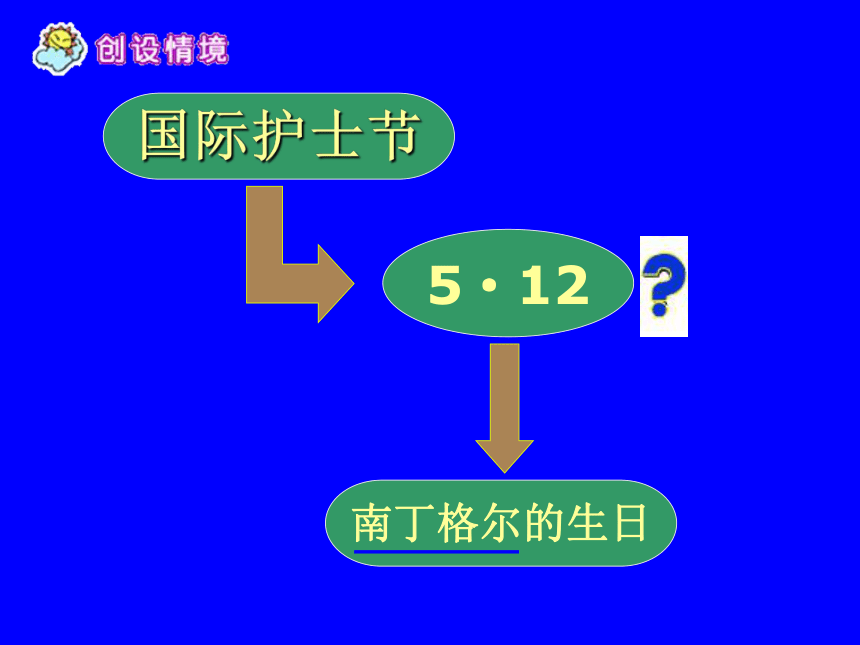 创设情境

国际护士节

5 · 12

?

南丁格尔的生日